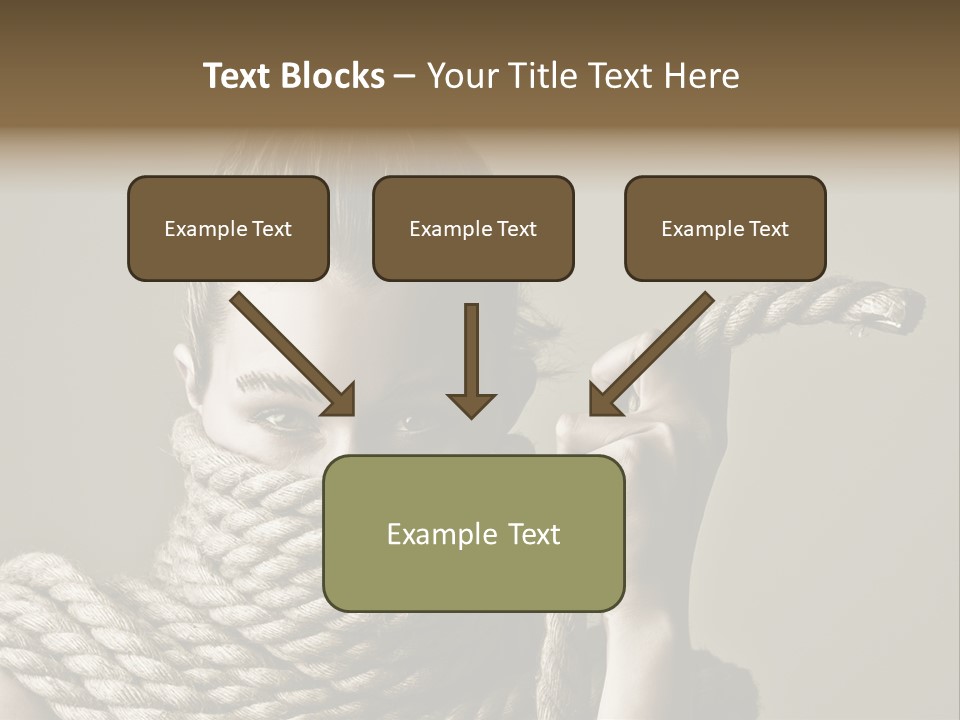 Text Blocks – Your Title Text Here

Example Text

Example Text

Example Text

Example Text